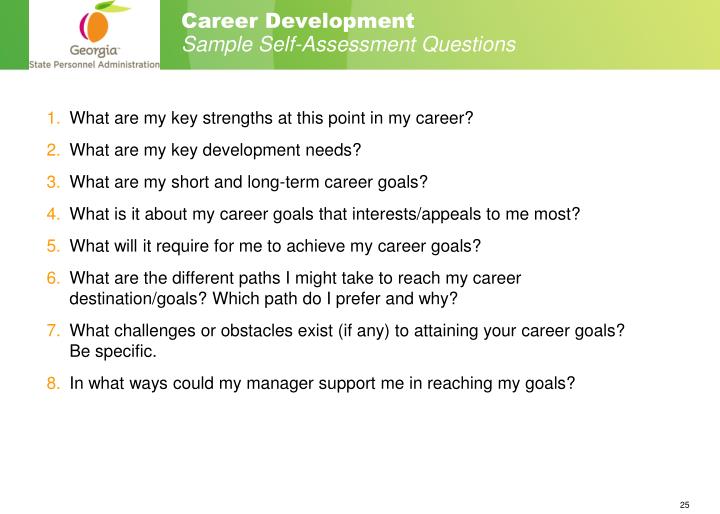 Georgia
State Personnel Administration

Career Development
Sample Self-Assessment Questions

1. What are my key strengths at this point in my career?
2. What are my key development needs?
3. What are my short and long-term career goals?
4. What is it about my career goals that interests/appeals to me most?
5. What will it require for me to achieve my career goals?
6. What are the different paths I might take to reach my career destination/goals? Which path do I prefer and why?
7. What challenges or obstacles exist (if any) to attaining your career goals? Be specific.
8. In what ways could my manager support me in reaching my goals?

25